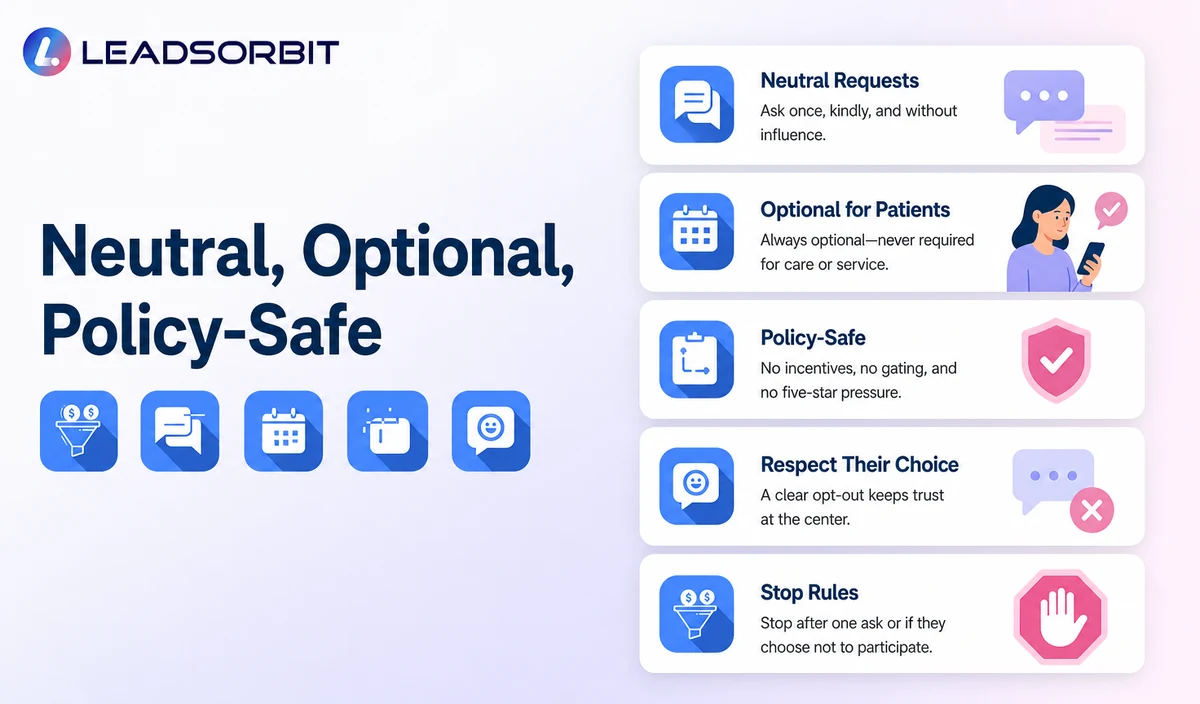 LEADSORBIT

Neutral, Optional, Policy-Safe

Neutral Requests
Ask once, kindly, and without influence.

Optional for Patients
Always optional—never required for care or service.

Policy-Safe
No incentives, no gating, and no five-star pressure.

Respect Their Choice
A clear opt-out keeps trust at the center.

Stop Rules
Stop after one ask or if they choose not to participate.